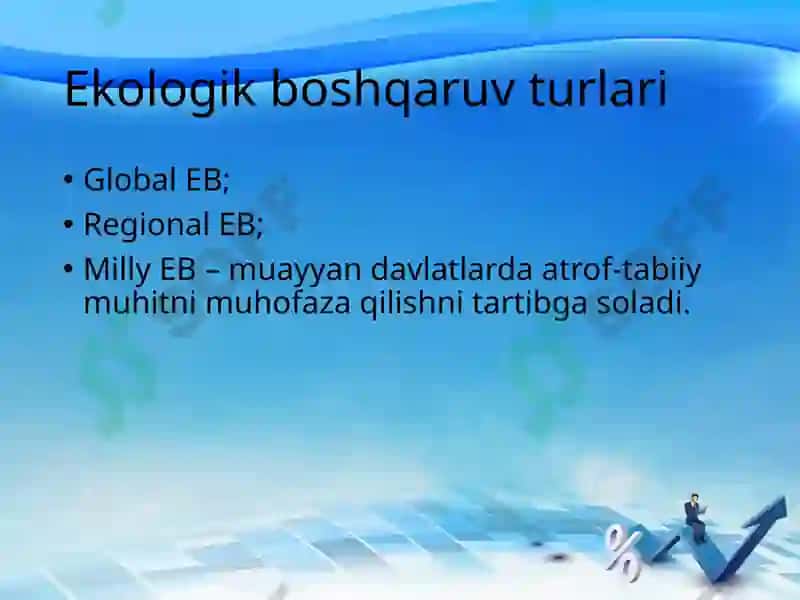 Ekologik boshqaruv turlari

• Global EB;
• Regional EB;
• Milly EB – muayyan davlatlarda atrof-tabiiy muhitni muhofaza qilishni tartibga soladi.

%